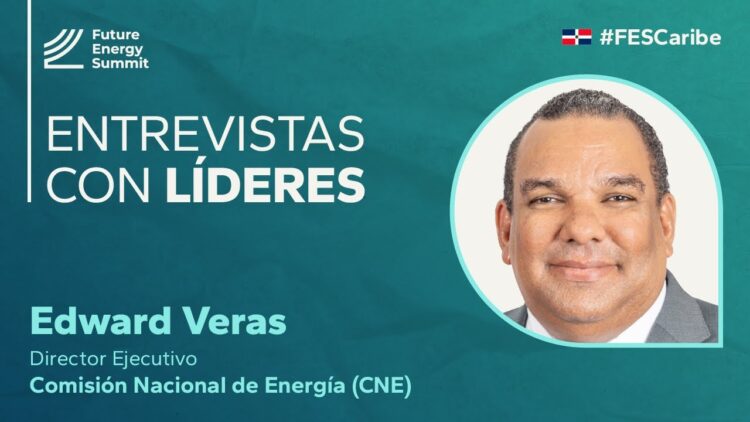 Future Energy Summit

#FESCaribe

ENTREVISTAS CON LÍDERES

Edward Veras
Director Ejecutivo
Comisión Nacional de Energía (CNE)